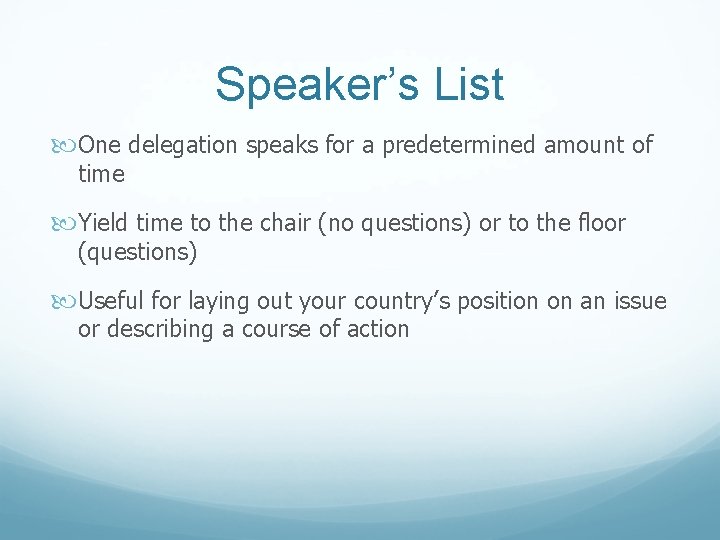 Speaker’s List

One delegation speaks for a predetermined amount of time

Yield time to the chair (no questions) or to the floor (questions)

Useful for laying out your country’s position on an issue or describing a course of action